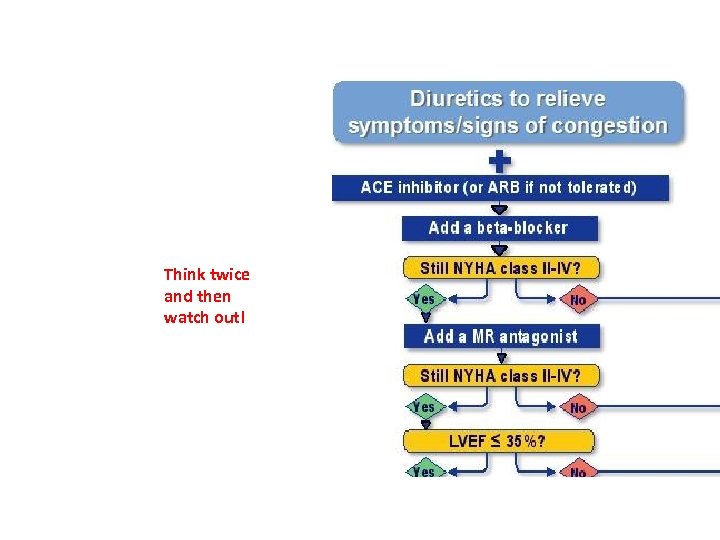 Think twice and then watch out!

Diuretics to relieve symptoms/signs of congestion

+

ACE inhibitor (or ARB if not tolerated)

Add a beta-blocker

Still NYHA class II-IV?

Yes

No

Add a MR antagonist

Still NYHA class II-IV?

Yes

No

LVEF ≤ 35%?

Yes

No